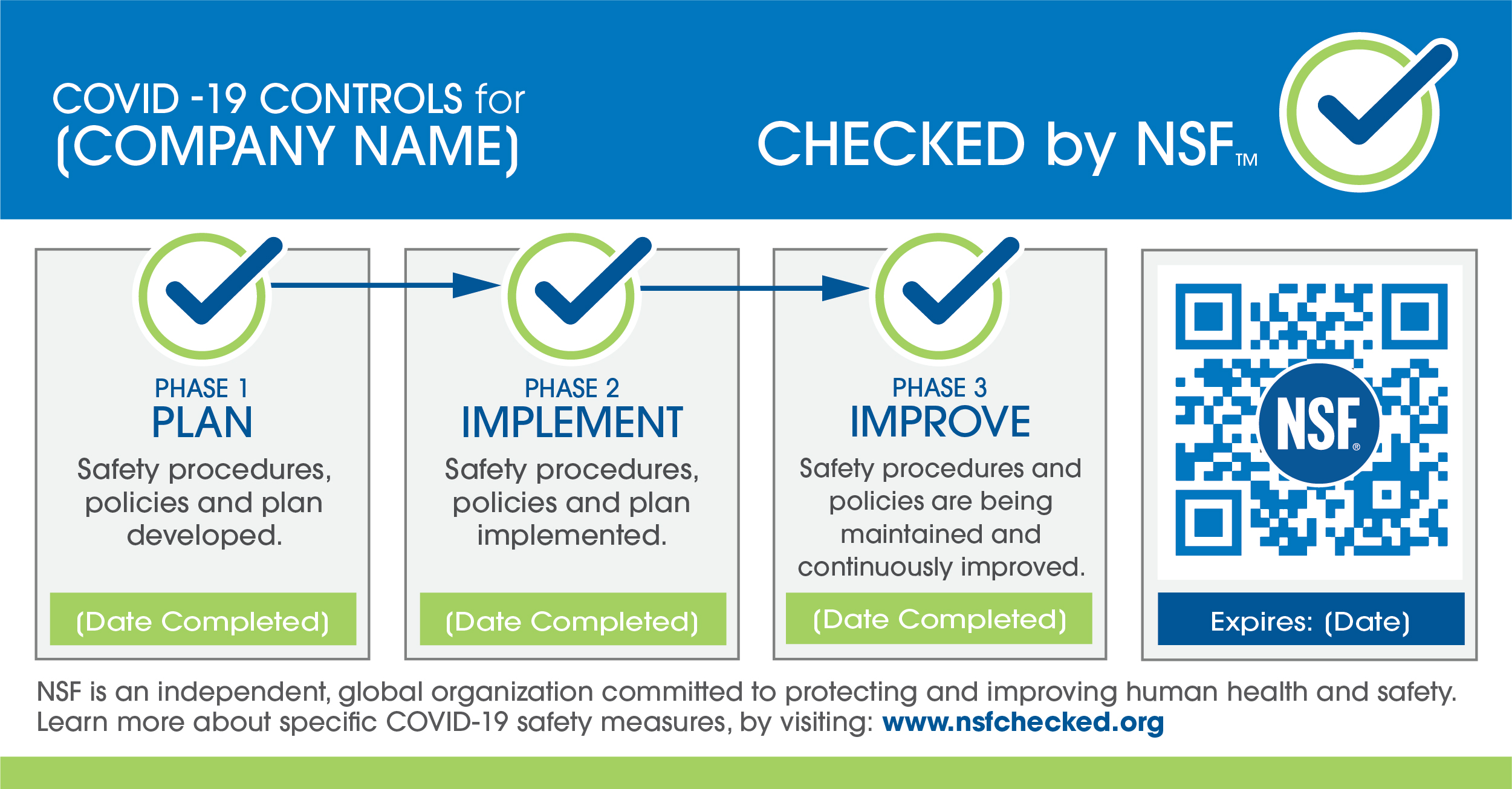 COVID -19 CONTROLS for
(COMPANY NAME)

CHECKED by NSF™

PHASE 1
PLAN
Safety procedures, policies and plan developed.
(Date Completed)

PHASE 2
IMPLEMENT
Safety procedures, policies and plan implemented.
(Date Completed)

PHASE 3
IMPROVE
Safety procedures and policies are being maintained and continuously improved.
(Date Completed)

NSF®
Expires: (Date)

NSF is an independent, global organization committed to protecting and improving human health and safety. Learn more about specific COVID-19 safety measures, by visiting: www.nsfchecked.org